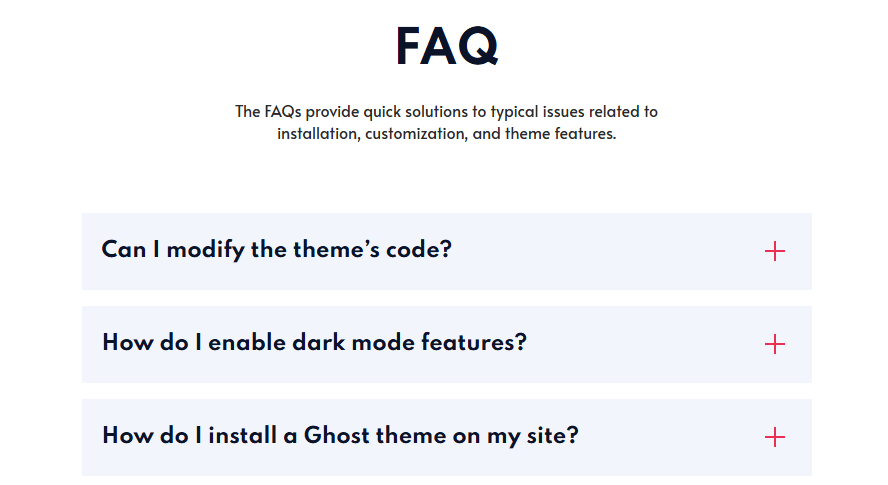 FAQ

The FAQs provide quick solutions to typical issues related to installation, customization, and theme features.

Can I modify the theme's code?
+

How do I enable dark mode features?
+

How do I install a Ghost theme on my site?
+